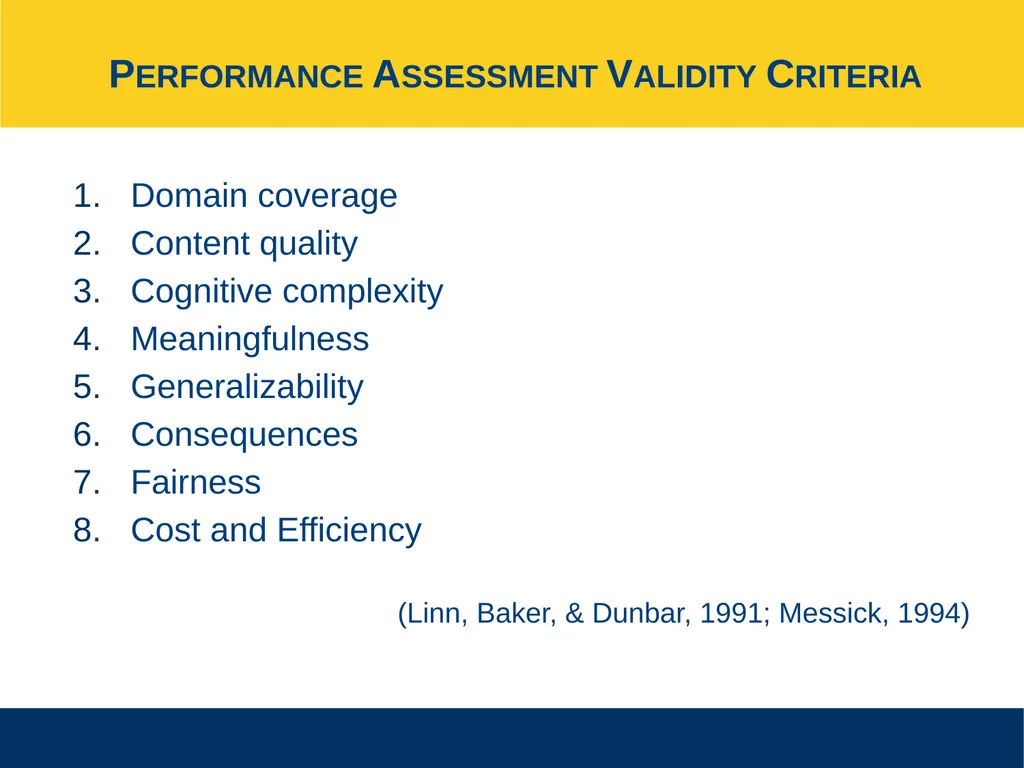 PERFORMANCE ASSESSMENT VALIDITY CRITERIA

1. Domain coverage
2. Content quality
3. Cognitive complexity
4. Meaningfulness
5. Generalizability
6. Consequences
7. Fairness
8. Cost and Efficiency

(Linn, Baker, & Dunbar, 1991; Messick, 1994)